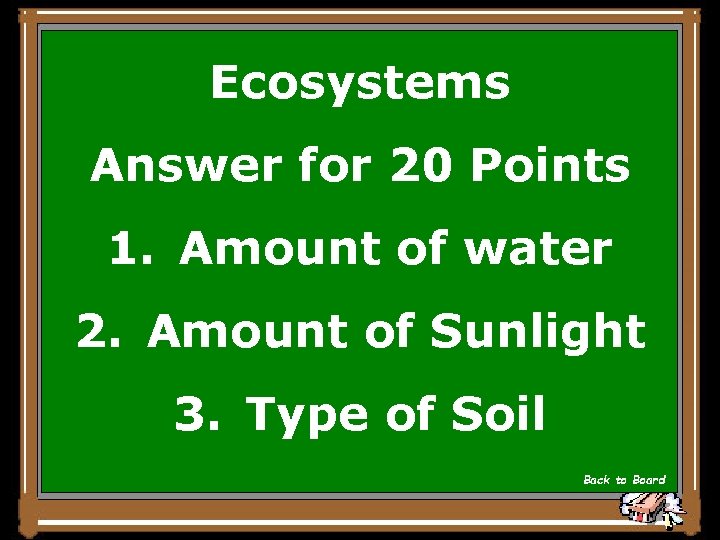 Ecosystems

Answer for 20 Points

1. Amount of water

2. Amount of Sunlight

3. Type of Soil

Back to Board